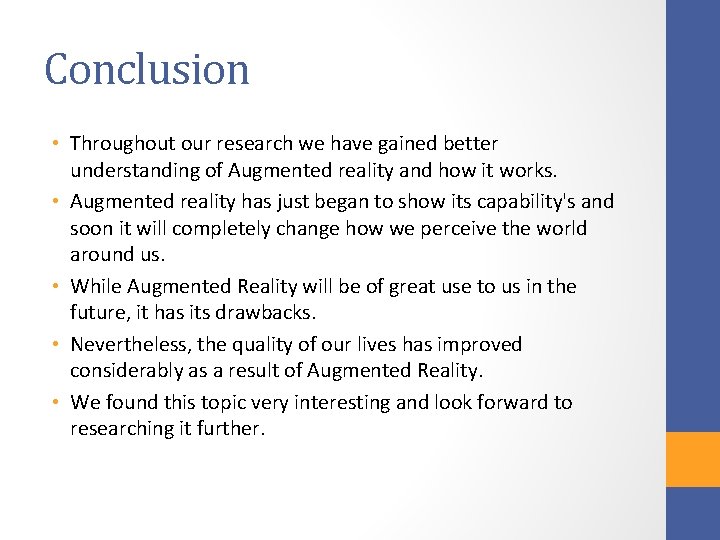 Conclusion

• Throughout our research we have gained better understanding of Augmented reality and how it works.
• Augmented reality has just began to show its capability's and soon it will completely change how we perceive the world around us.
• While Augmented Reality will be of great use to us in the future, it has its drawbacks.
• Nevertheless, the quality of our lives has improved considerably as a result of Augmented Reality.
• We found this topic very interesting and look forward to researching it further.